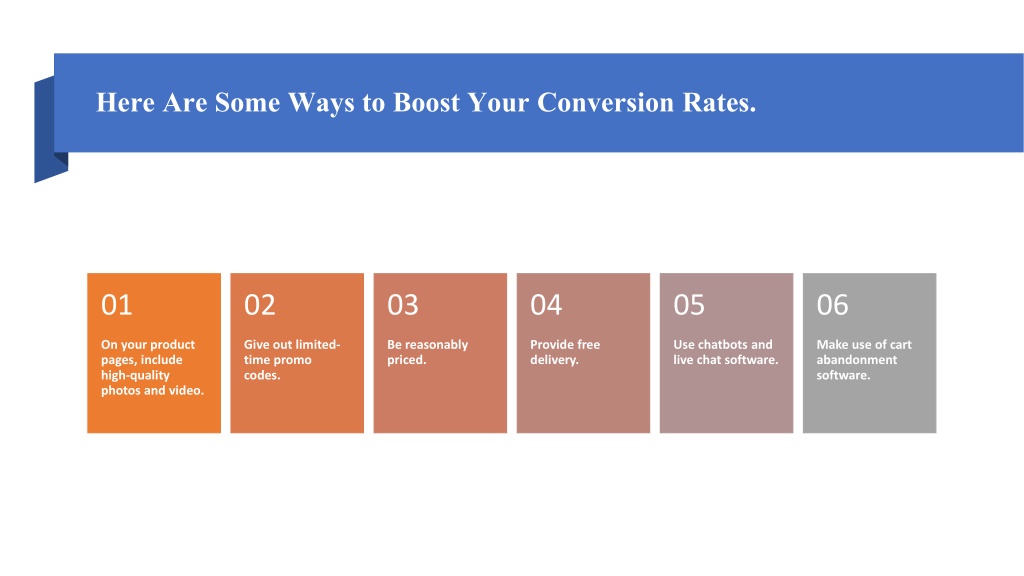 Here Are Some Ways to Boost Your Conversion Rates.

01

On your product pages, include high-quality photos and video.

02

Give out limited-time promo codes.

03

Be reasonably priced.

04

Provide free delivery.

05

Use chatbots and live chat software.

06

Make use of cart abandonment software.